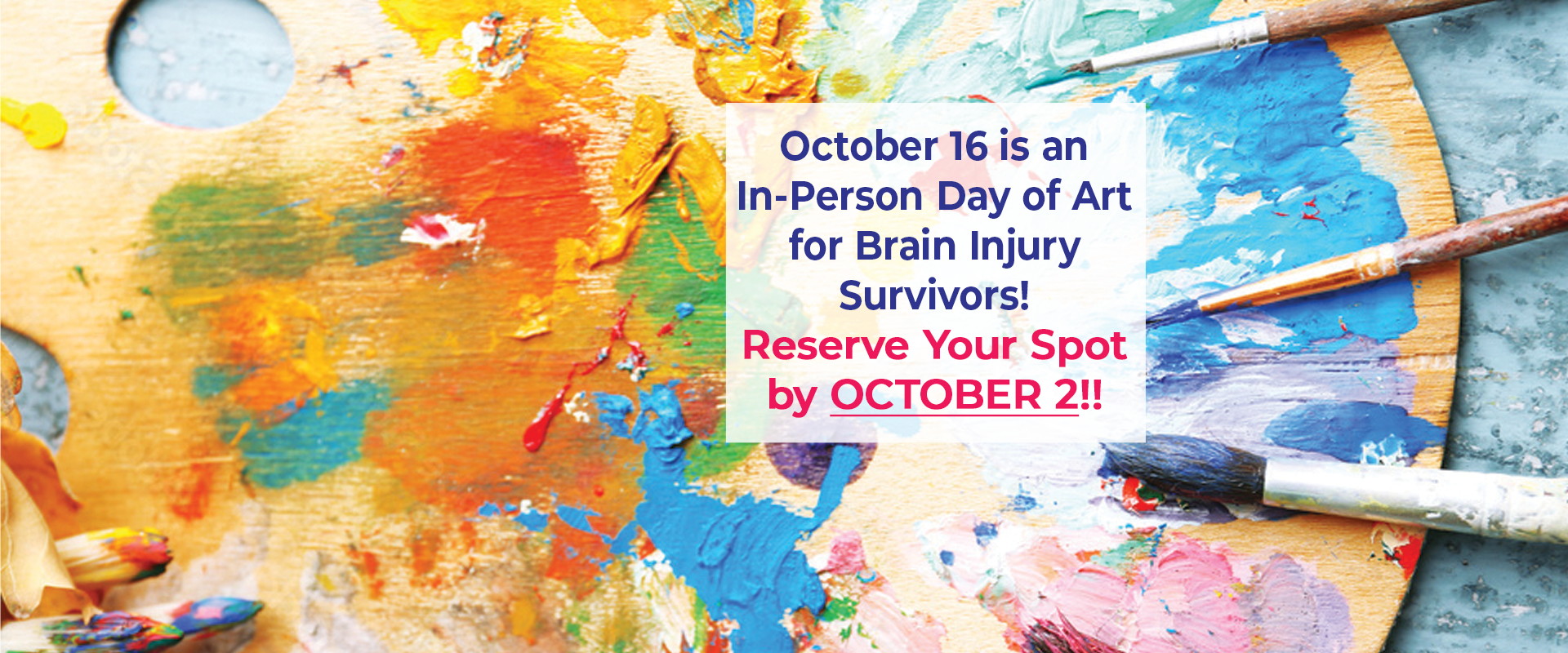 October 16 is an In-Person Day of Art for Brain Injury Survivors!

Reserve Your Spot by OCTOBER 2!!